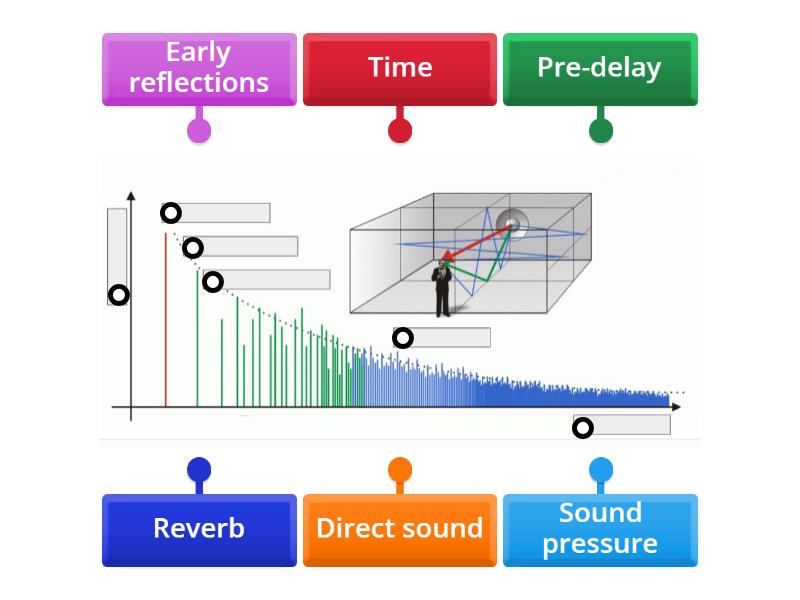 Early reflections

Time

Pre-delay

Reverb

Direct sound

Sound pressure